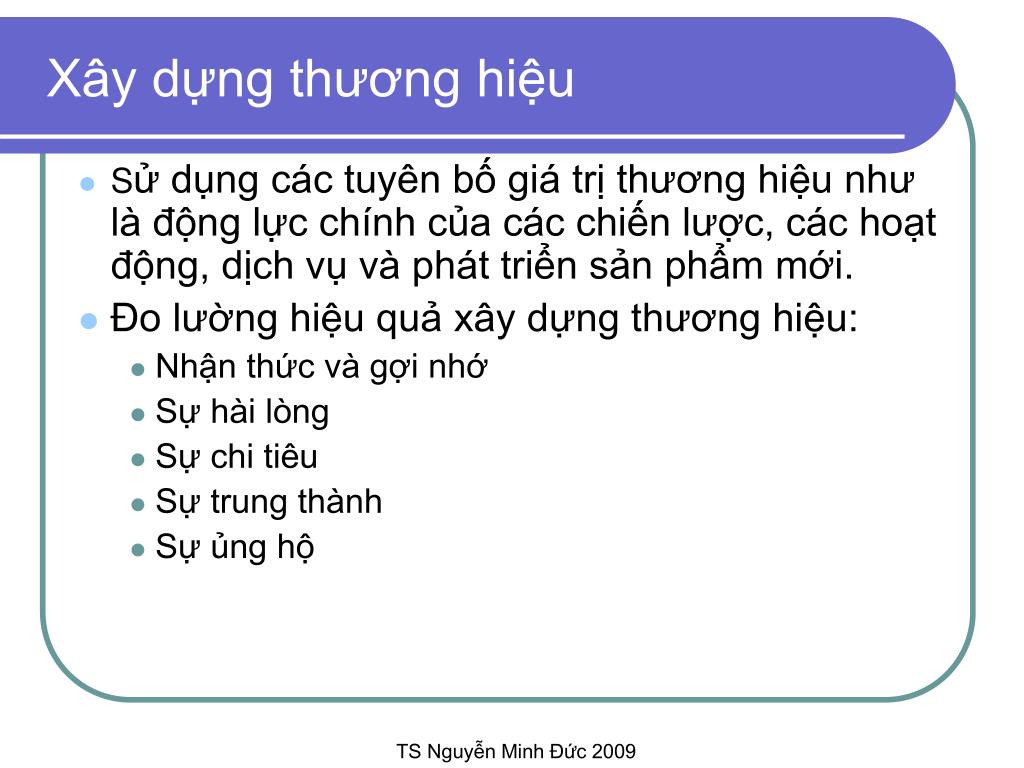 Xây dựng thương hiệu

- Sử dụng các tuyên bố giá trị thương hiệu như là động lực chính của các chiến lược, các hoạt động, dịch vụ và phát triển sản phẩm mới.
- Đo lường hiệu quả xây dựng thương hiệu:
  - Nhận thức và gợi nhớ
  - Sự hài lòng
  - Sự chi tiêu
  - Sự trung thành
  - Sự ủng hộ

TS Nguyễn Minh Đức 2009